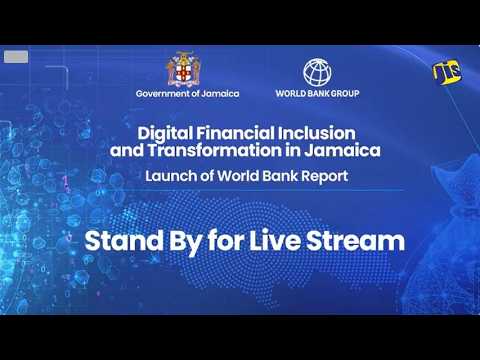 Government of Jamaica

WORLD BANK GROUP

jis

Digital Financial Inclusion and Transformation in Jamaica

Launch of World Bank Report

Stand By for Live Stream